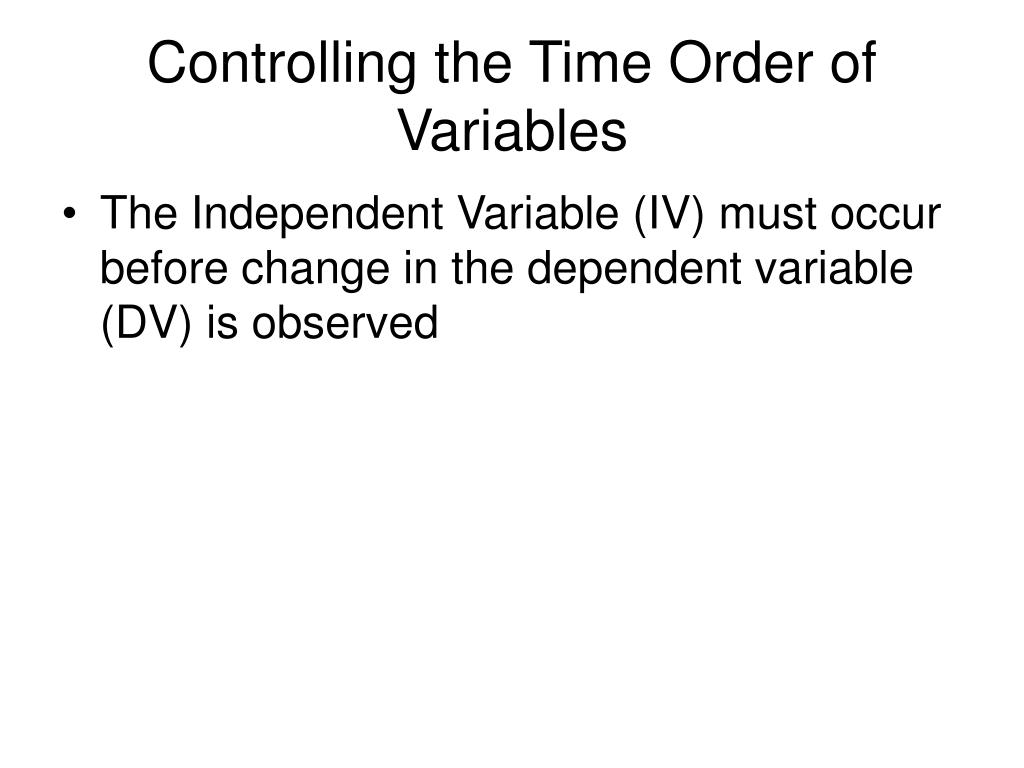 Controlling the Time Order of Variables

• The Independent Variable (IV) must occur before change in the dependent variable (DV) is observed